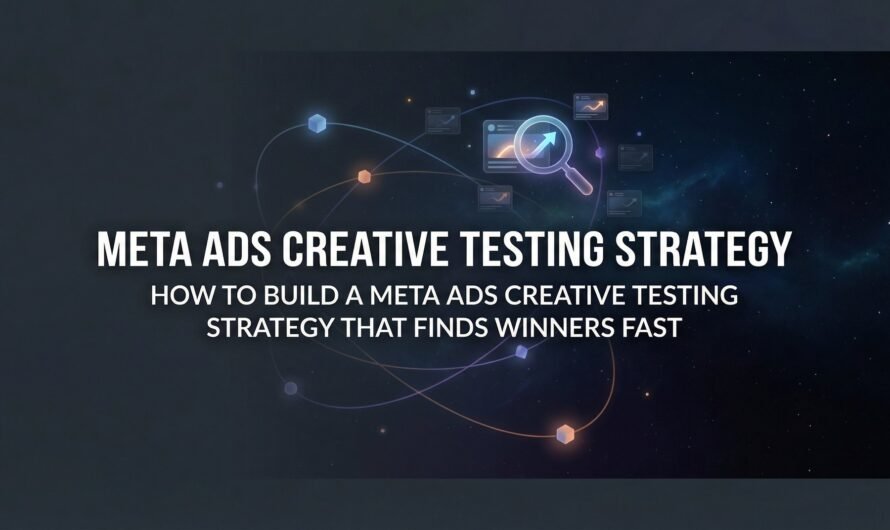 META ADS CREATIVE TESTING STRATEGY

HOW TO BUILD A META ADS CREATIVE TESTING STRATEGY THAT FINDS WINNERS FAST